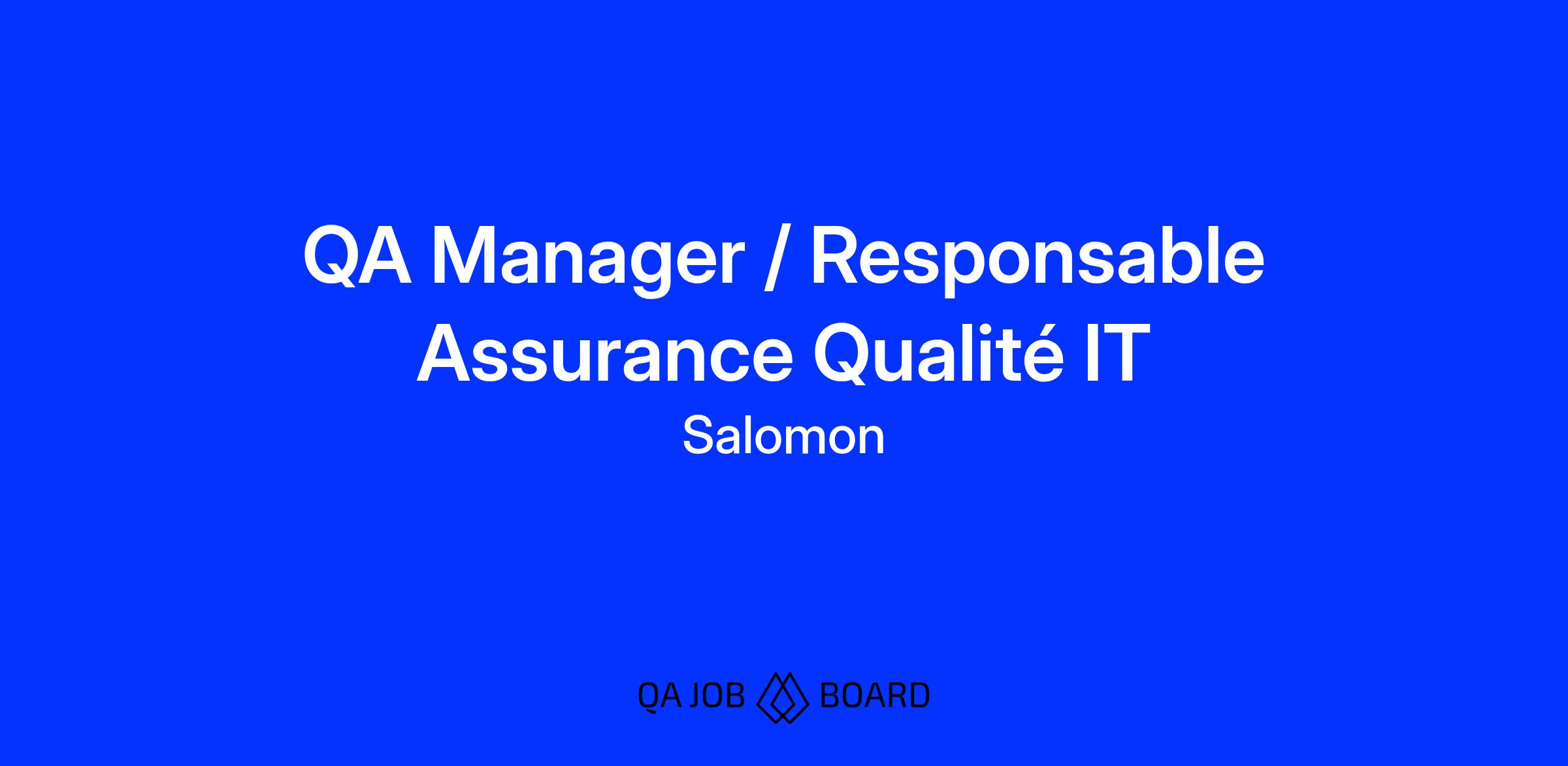 QA Manager / Responsable Assurance Qualité IT

Salomon

QA JOB BOARD